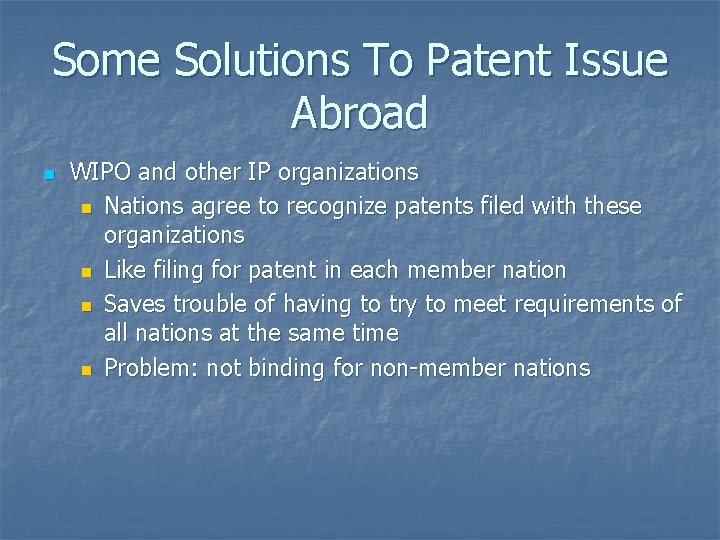 Some Solutions To Patent Issue Abroad

- WIPO and other IP organizations
  - Nations agree to recognize patents filed with these organizations
  - Like filing for patent in each member nation
  - Saves trouble of having to try to meet requirements of all nations at the same time
  - Problem: not binding for non-member nations